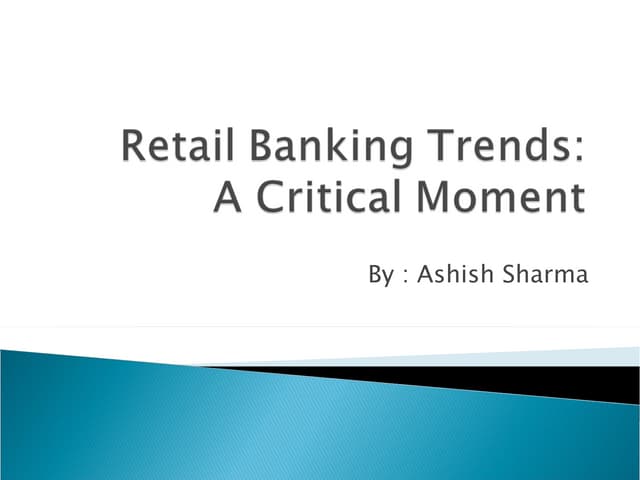 Retail Banking Trends: A Critical Moment

By : Ashish Sharma